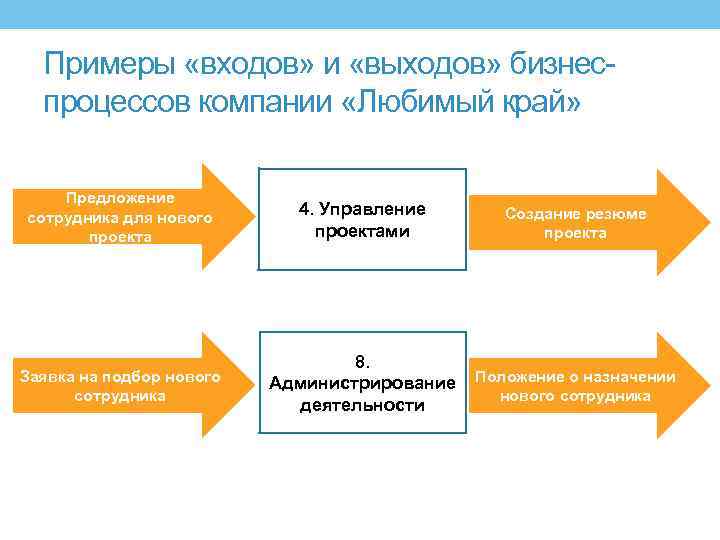 Примеры «входов» и «выходов» бизнес-процессов компании «Любимый край»

Предложение сотрудника для нового проекта

4. Управление проектами

Создание резюме проекта

Заявка на подбор нового сотрудника

8. Администрирование деятельности

Положение о назначении нового сотрудника